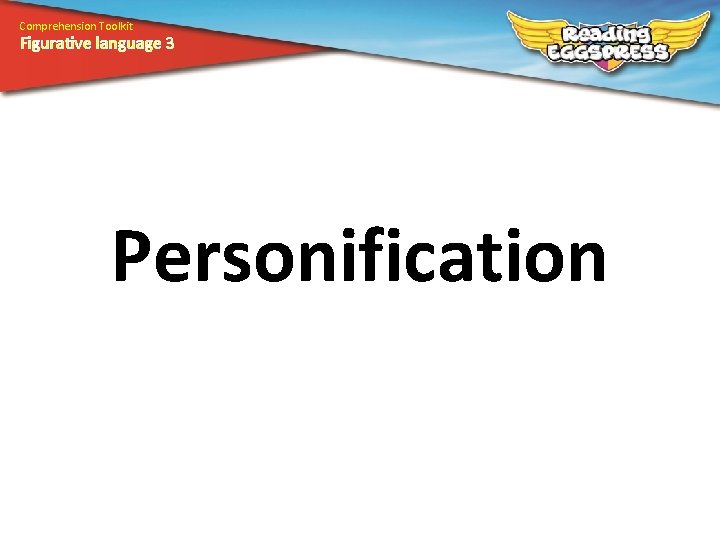 Comprehension Toolkit
Figurative language 3

Reading EGGSPRESS

Personification